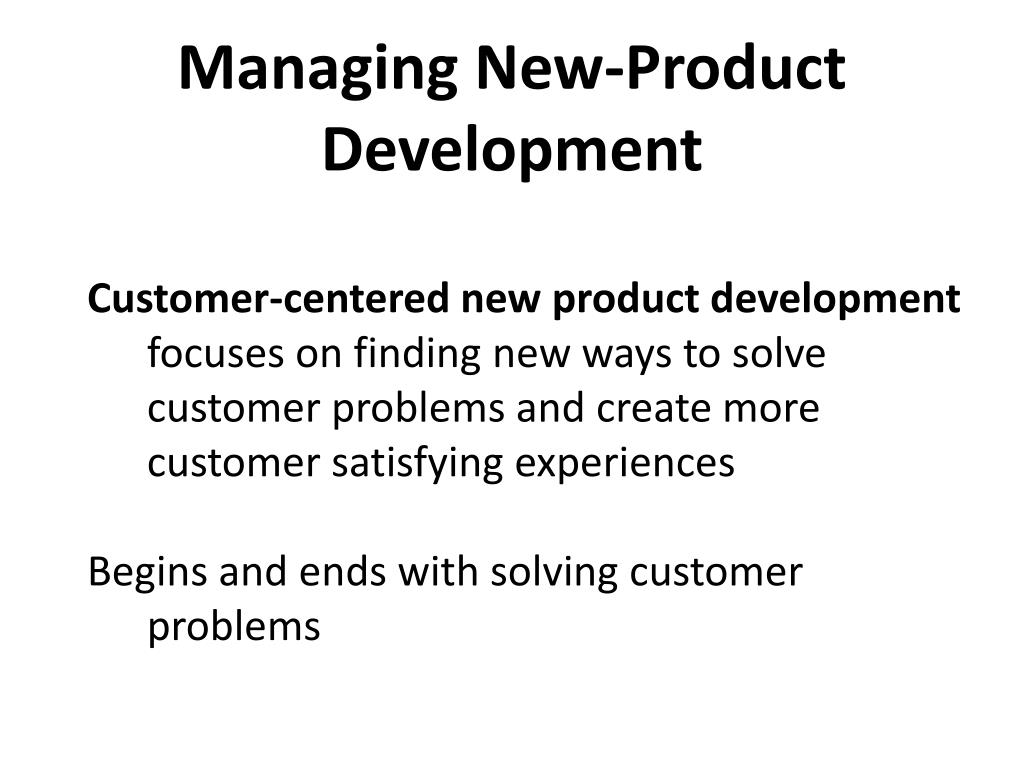 Managing New-Product Development

Customer-centered new product development focuses on finding new ways to solve customer problems and create more customer satisfying experiences

Begins and ends with solving customer problems